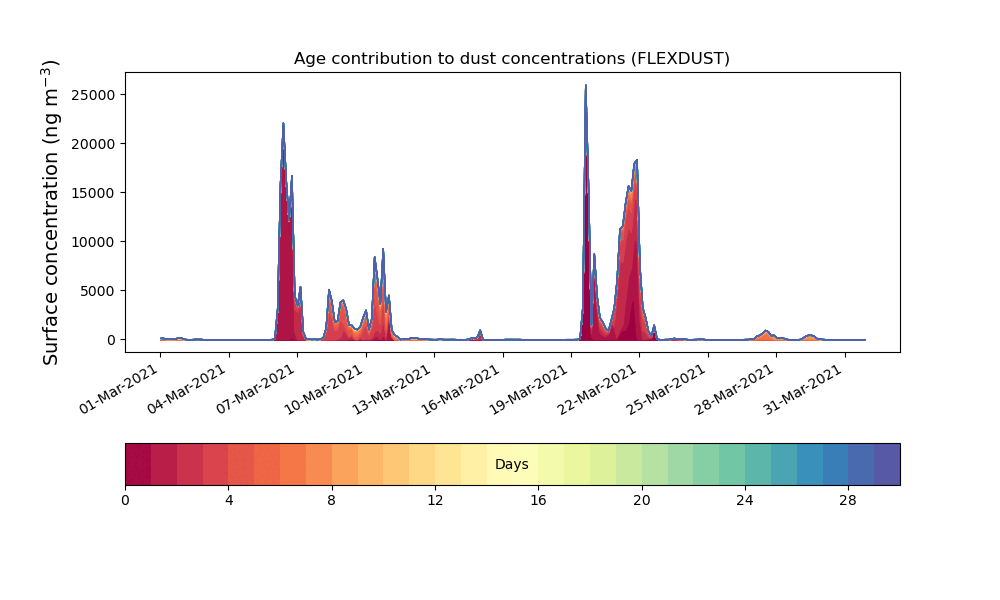 Age contribution to dust concentrations (FLEXDUST)

Surface concentration (ng m$^{-3}$)

25000
20000
15000
10000
5000
0

01-Mar-2021
04-Mar-2021
07-Mar-2021
10-Mar-2021
13-Mar-2021
16-Mar-2021
19-Mar-2021
22-Mar-2021
25-Mar-2021
28-Mar-2021
31-Mar-2021

Days

0
4
8
12
16
20
24
28